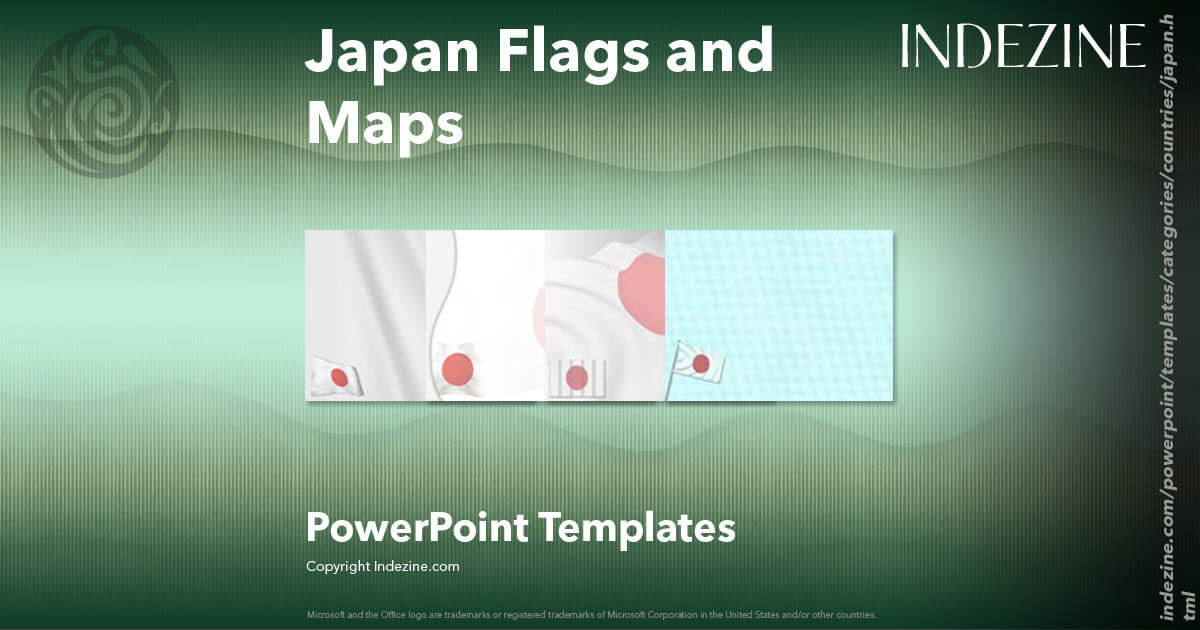 Japan Flags and Maps

INDEZINE

PowerPoint Templates

Copyright Indezine.com

Microsoft and the Office logo are trademarks or registered trademarks of Microsoft Corporation in the United States and/or other countries.

indezine.com/powerpoint/templates/categories/countries/japan.html